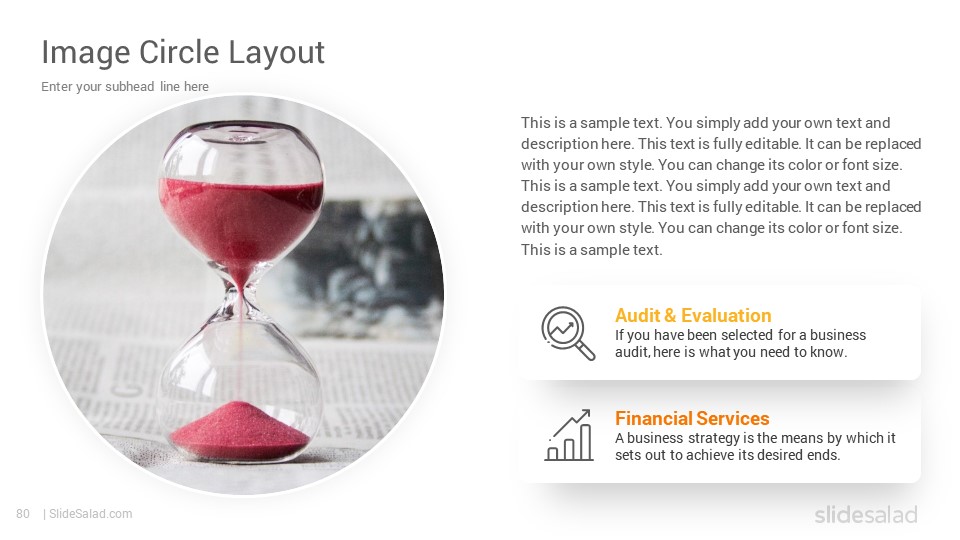 Image Circle Layout

Enter your subhead line here

This is a sample text. You simply add your own text and description here. This text is fully editable. It can be replaced with your own style. You can change its color or font size. This is a sample text. You simply add your own text and description here. This text is fully editable. It can be replaced with your own style. You can change its color or font size. This is a sample text.

Audit & Evaluation
If you have been selected for a business audit, here is what you need to know.

Financial Services
A business strategy is the means by which it sets out to achieve its desired ends.

80 | SlideSalad.com

slidesalad